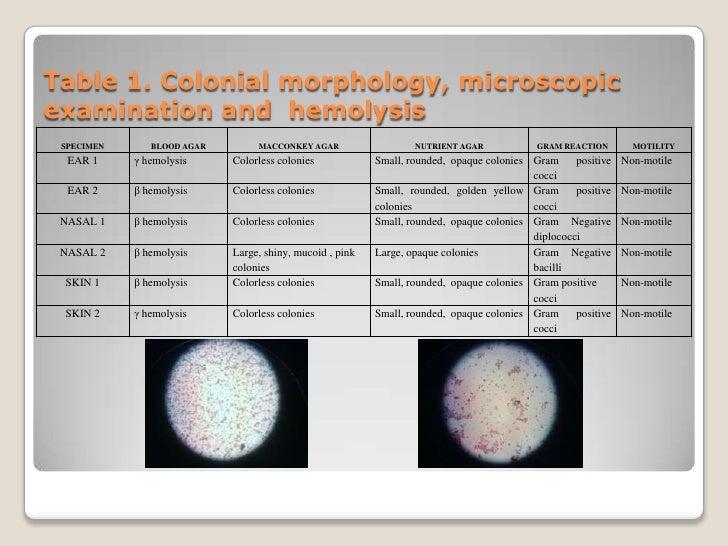 Table 1. Colonial morphology, microscopic examination and hemolysis

| SPECIMEN | BLOOD AGAR | MACCONKEY AGAR | NUTRIENT AGAR | GRAM REACTION | MOTILITY |
|---|---|---|---|---|---|
| EAR 1 | γ hemolysis | Colorless colonies | Small, rounded, opaque colonies | Gram positive cocci | Non-motile |
| EAR 2 | β hemolysis | Colorless colonies | Small, rounded, golden yellow colonies | Gram positive cocci | Non-motile |
| NASAL 1 | β hemolysis | Colorless colonies | Small, rounded, opaque colonies | Gram Negative diplococci | Non-motile |
| NASAL 2 | β hemolysis | Large, shiny, mucoid , pink colonies | Large, opaque colonies | Gram Negative bacilli | Non-motile |
| SKIN 1 | β hemolysis | Colorless colonies | Small, rounded, opaque colonies | Gram positive cocci | Non-motile |
| SKIN 2 | γ hemolysis | Colorless colonies | Small, rounded, opaque colonies | Gram positive cocci | Non-motile |